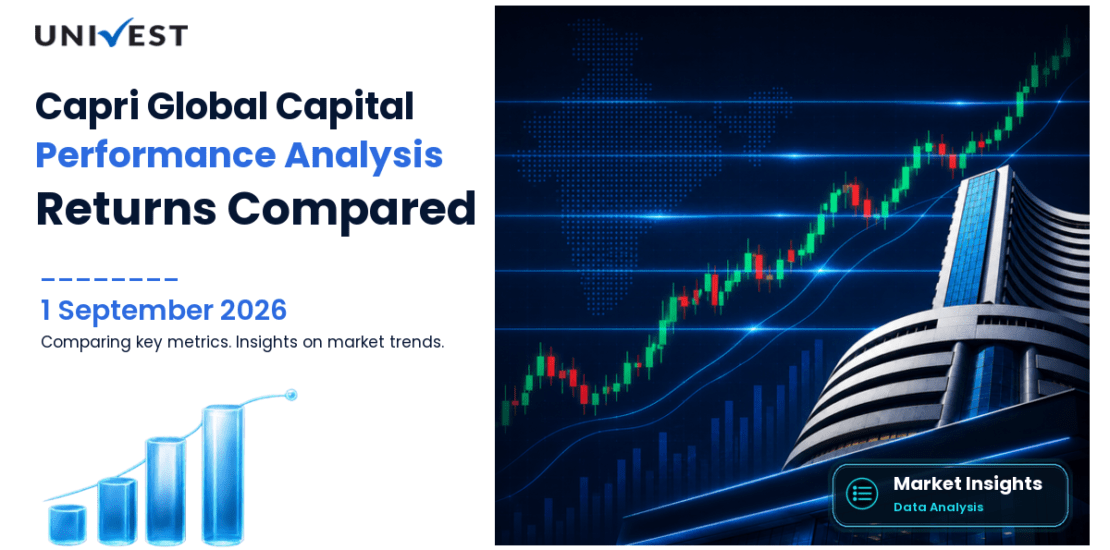 UNIVEST

Capri Global Capital
Performance Analysis
Returns Compared

1 September 2026
Comparing key metrics. Insights on market trends.

Market Insights
Data Analysis